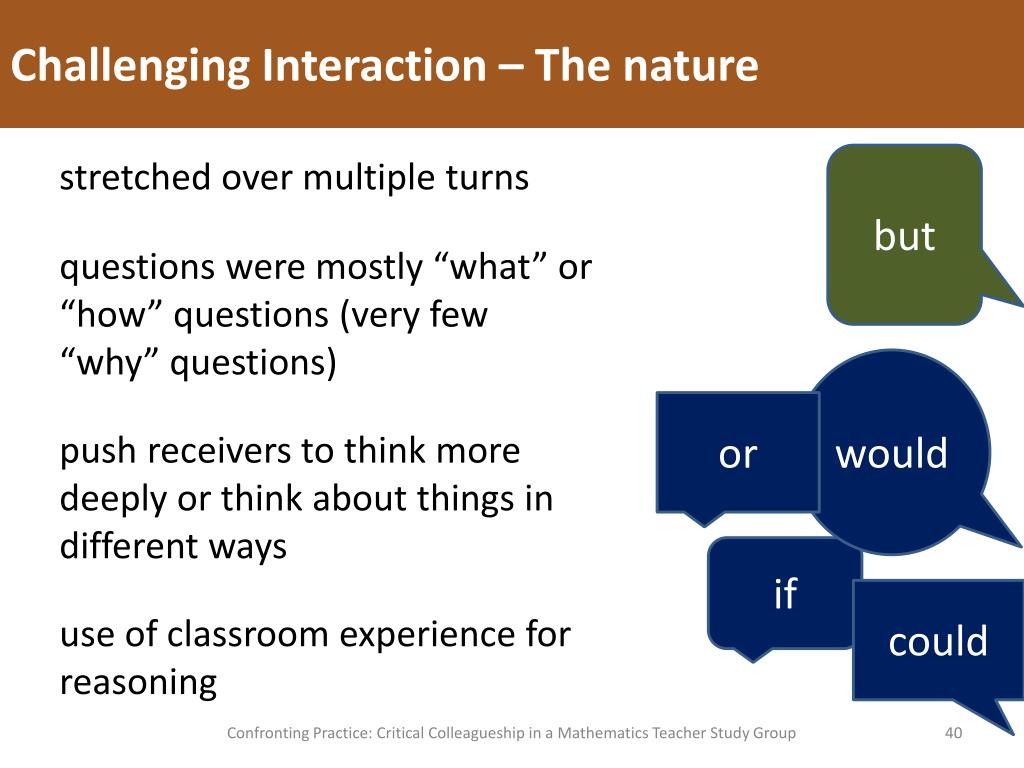 Challenging Interaction – The nature

stretched over multiple turns

questions were mostly “what” or “how” questions (very few “why” questions)

push receivers to think more deeply or think about things in different ways

use of classroom experience for reasoning

but

or

would

if

could

Confronting Practice: Critical Colleagueship in a Mathematics Teacher Study Group

40